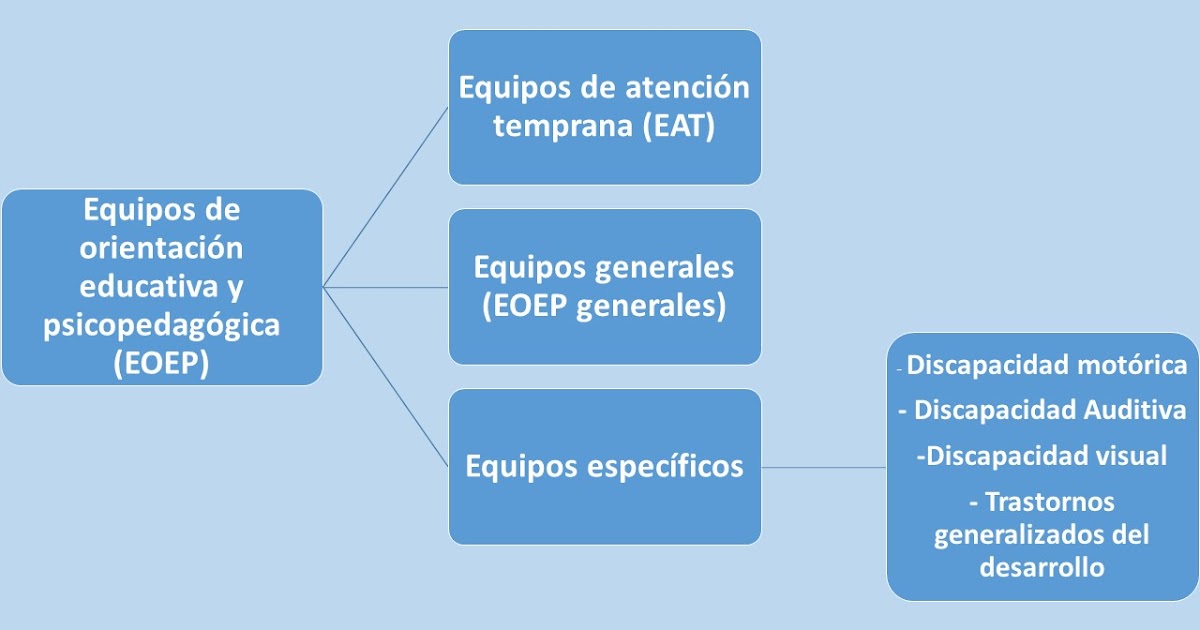 Equipos de orientación educativa y psicopedagógica (EOEP)

Equipos de atención temprana (EAT)

Equipos generales (EOEP generales)

Equipos específicos

- Discapacidad motórica
- Discapacidad Auditiva
-Discapacidad visual
- Trastornos generalizados del desarrollo